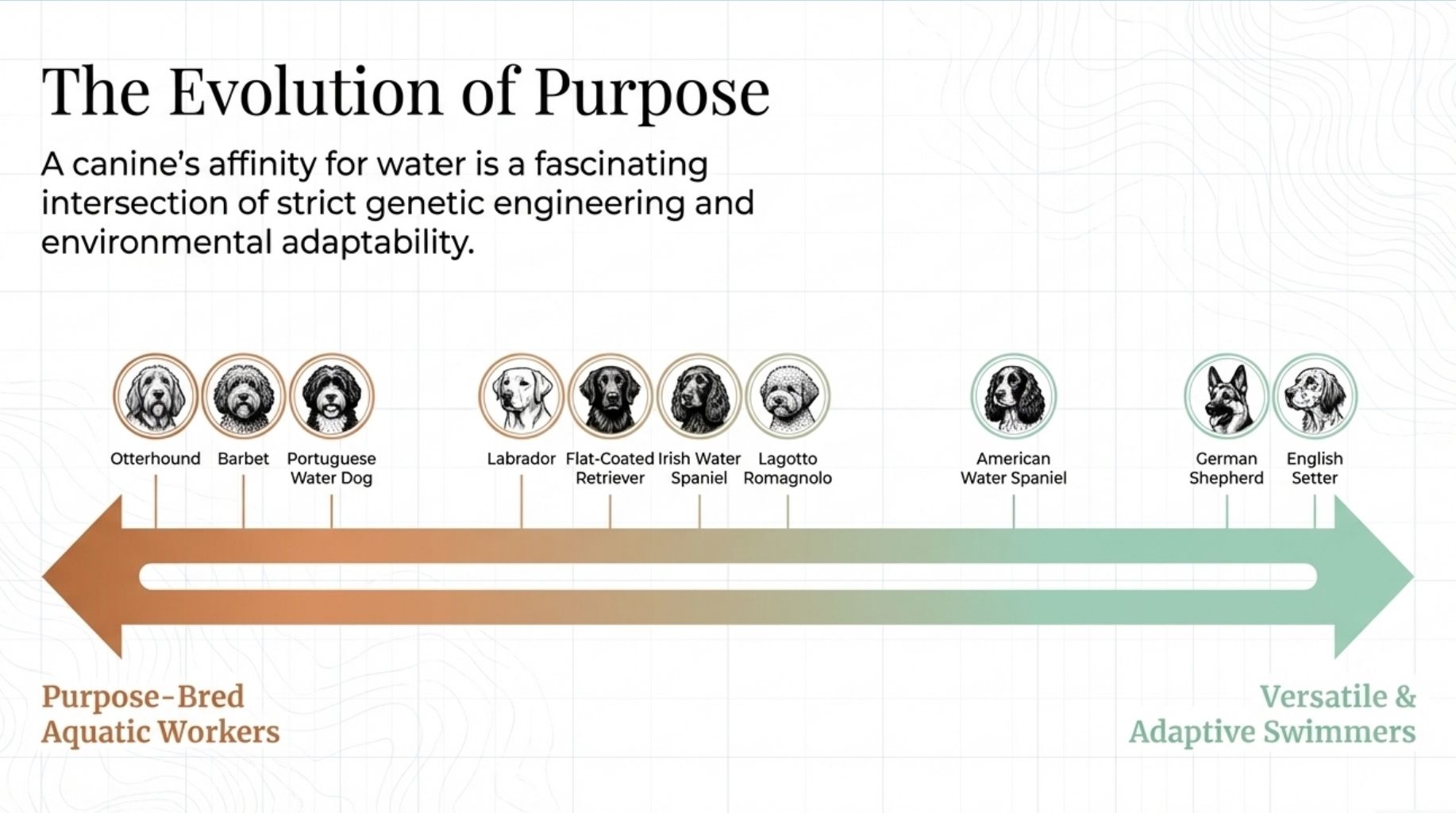 The Evolution of Purpose

A canine's affinity for water is a fascinating intersection of strict genetic engineering and environmental adaptability.

Otterhound

Barbet

Portuguese Water Dog

Labrador

Flat-Coated Retriever

Irish Water Spaniel

Lagotto Romagnolo

American Water Spaniel

German Shepherd

English Setter

Purpose-Bred Aquatic Workers

Versatile & Adaptive Swimmers